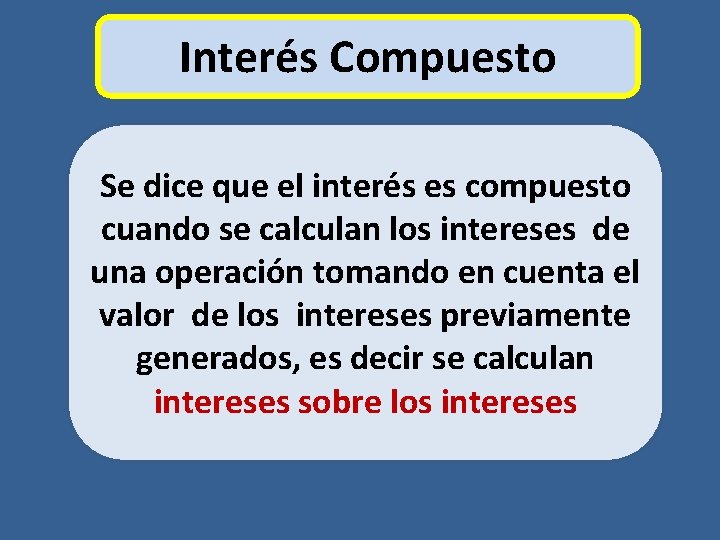 Interés Compuesto

Se dice que el interés es compuesto cuando se calculan los intereses de una operación tomando en cuenta el valor de los intereses previamente generados, es decir se calculan intereses sobre los intereses